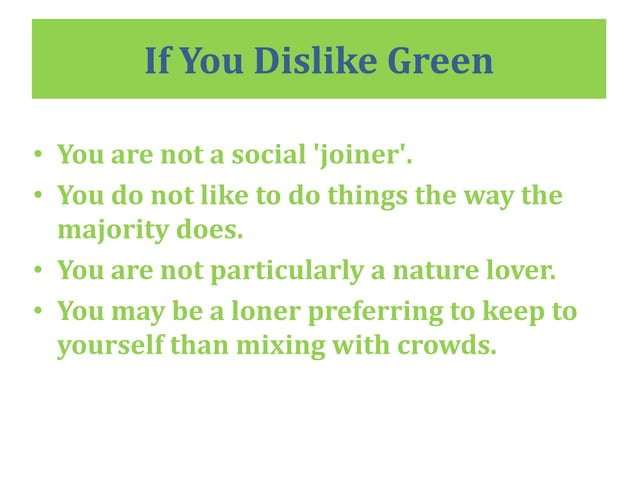 If You Dislike Green

• You are not a social 'joiner'.
• You do not like to do things the way the majority does.
• You are not particularly a nature lover.
• You may be a loner preferring to keep to yourself than mixing with crowds.